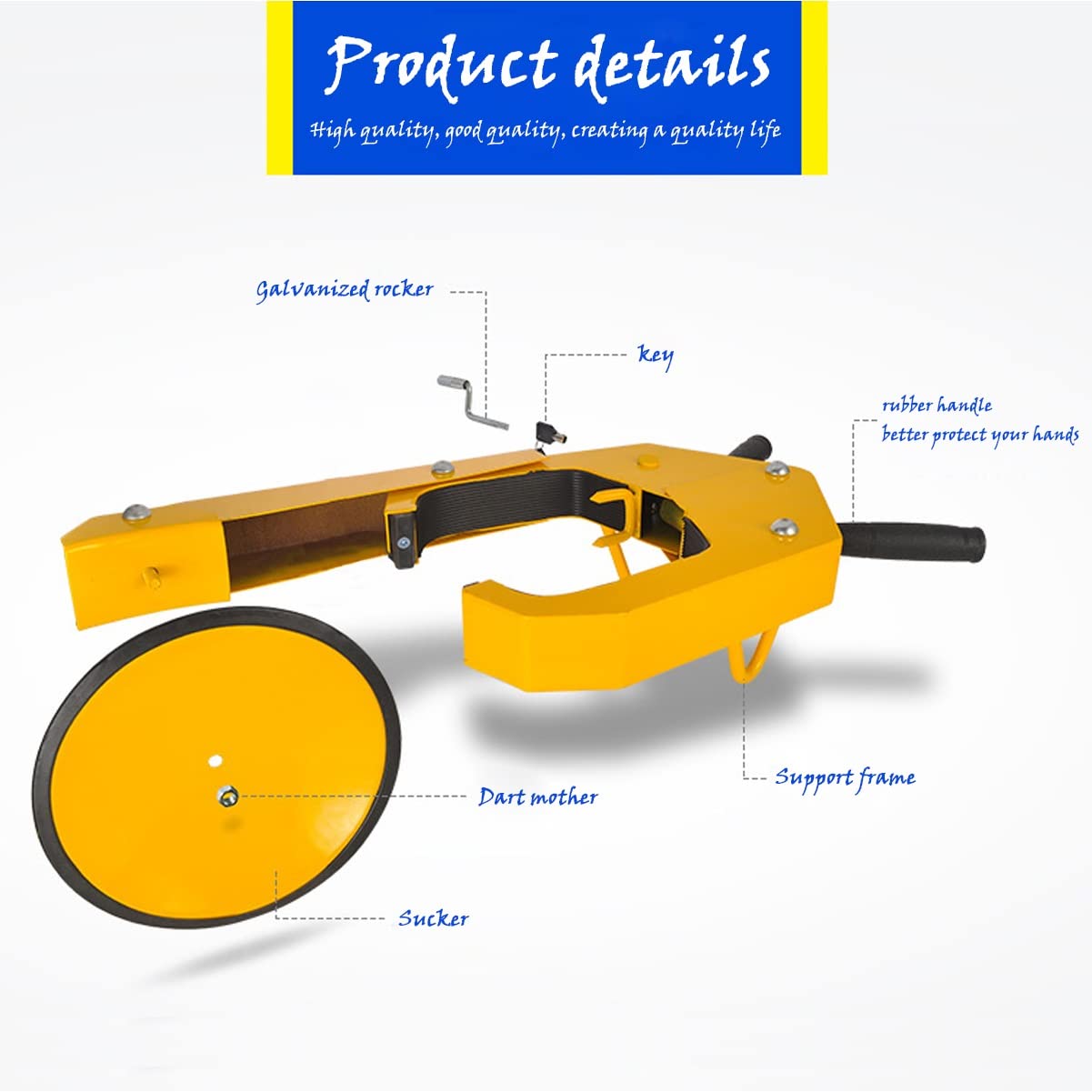 Product details

High quality, good quality, creating a quality life

Galvanized rocker

key

rubber handle
better protect your hands

Support frame

Dart mother

Sucker